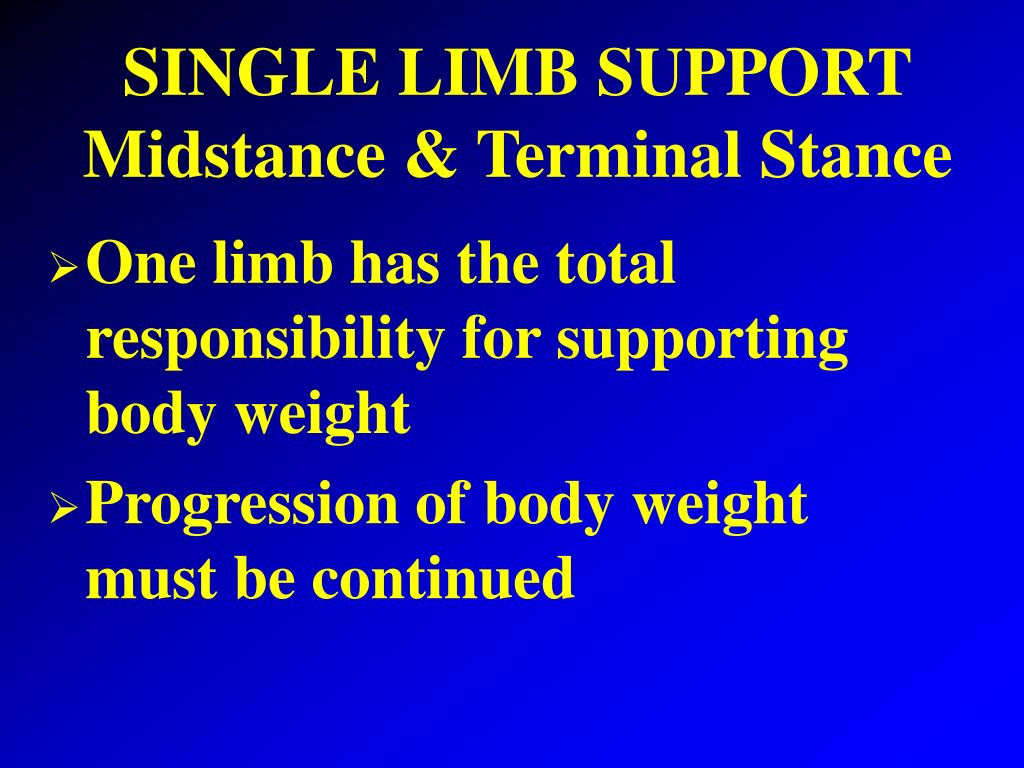 SINGLE LIMB SUPPORT
Midstance & Terminal Stance

➢ One limb has the total responsibility for supporting body weight

➢ Progression of body weight must be continued